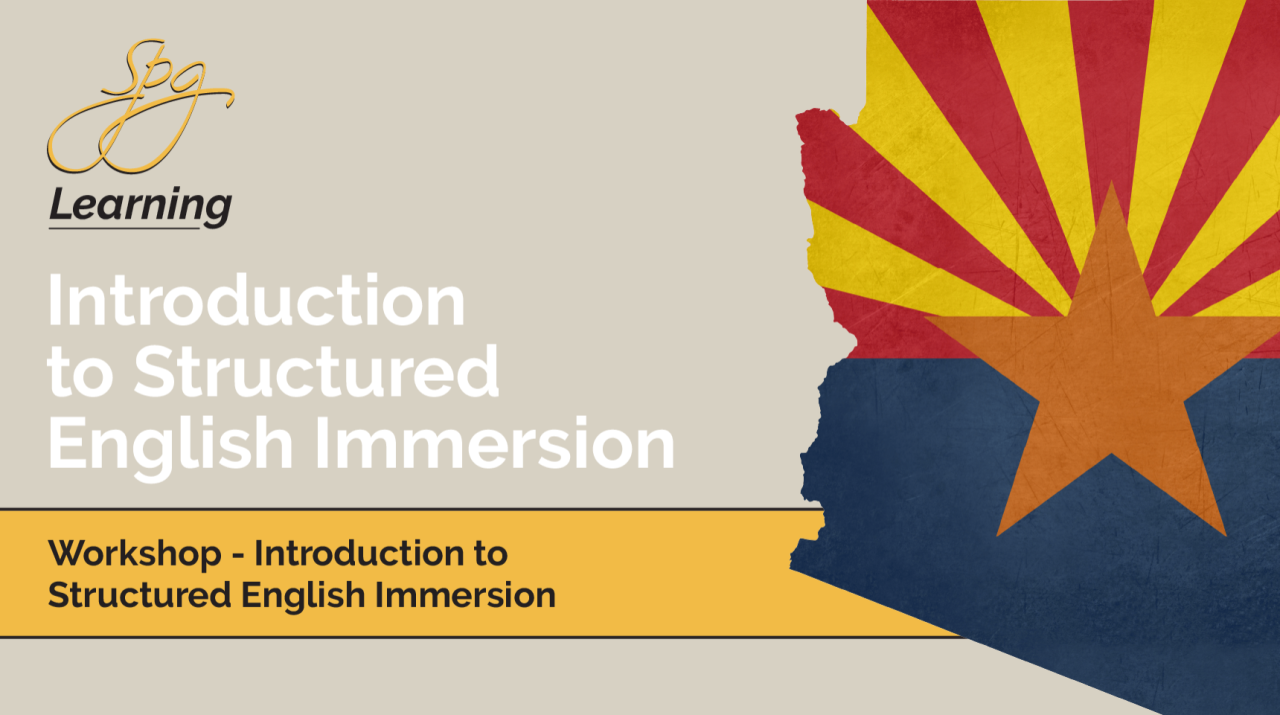 Spg
Learning

Introduction to Structured English Immersion

Workshop - Introduction to Structured English Immersion